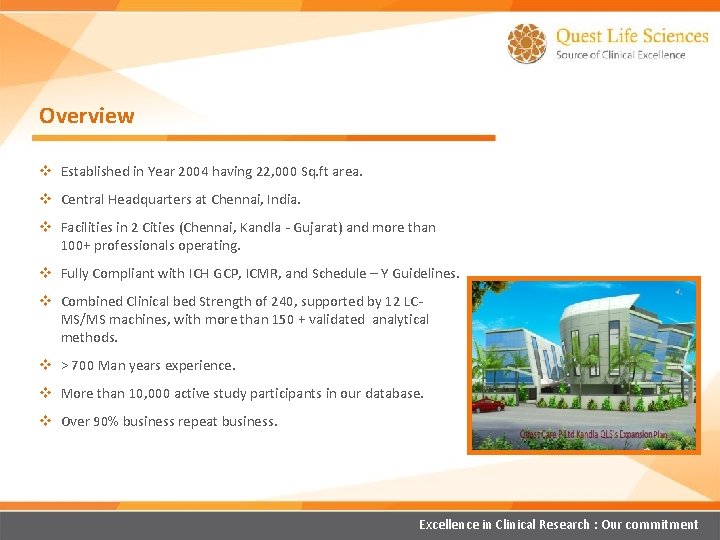 Quest Life Sciences
Source of Clinical Excellence

Overview

❖ Established in Year 2004 having 22,000 Sq.ft area.

❖ Central Headquarters at Chennai, India.

❖ Facilities in 2 Cities (Chennai, Kandla - Gujarat) and more than 100+ professionals operating.

❖ Fully Compliant with ICH GCP, ICMR, and Schedule – Y Guidelines.

❖ Combined Clinical bed Strength of 240, supported by 12 LC-MS/MS machines, with more than 150 + validated analytical methods.

❖ > 700 Man years experience.

❖ More than 10,000 active study participants in our database.

❖ Over 90% business repeat business.

Quest Care P Ltd Kandla QLS's Expansion Plan

Excellence in Clinical Research : Our commitment